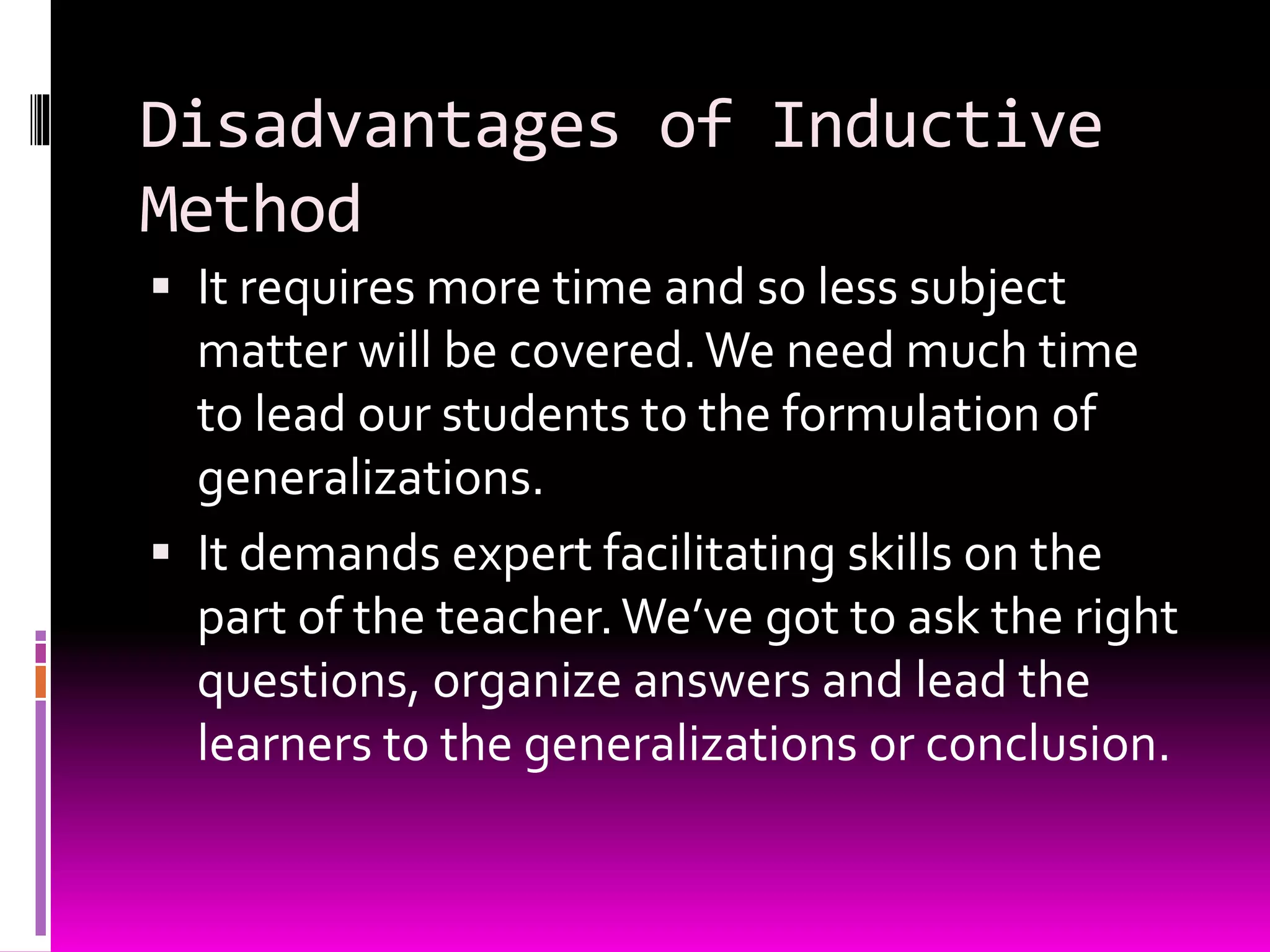 Disadvantages of Inductive Method

▪ It requires more time and so less subject matter will be covered. We need much time to lead our students to the formulation of generalizations.

▪ It demands expert facilitating skills on the part of the teacher. We've got to ask the right questions, organize answers and lead the learners to the generalizations or conclusion.